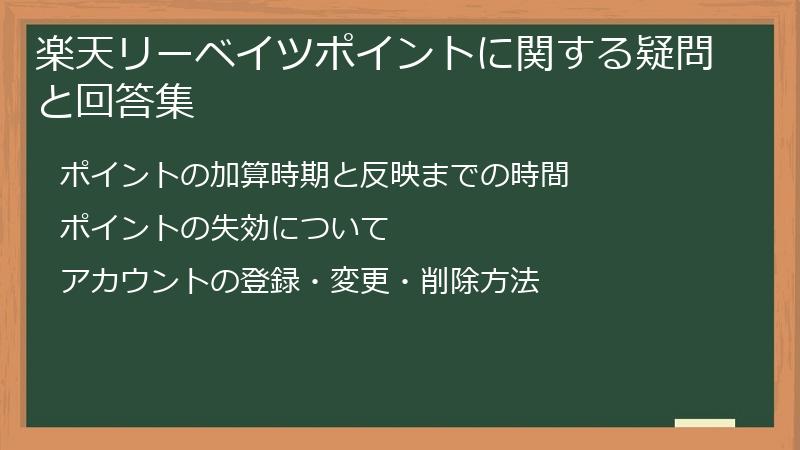 楽天リーベイツポイントに関する疑問と回答集

ポイントの加算時期と反映までの時間

ポイントの失効について

アカウントの登録・変更・削除方法